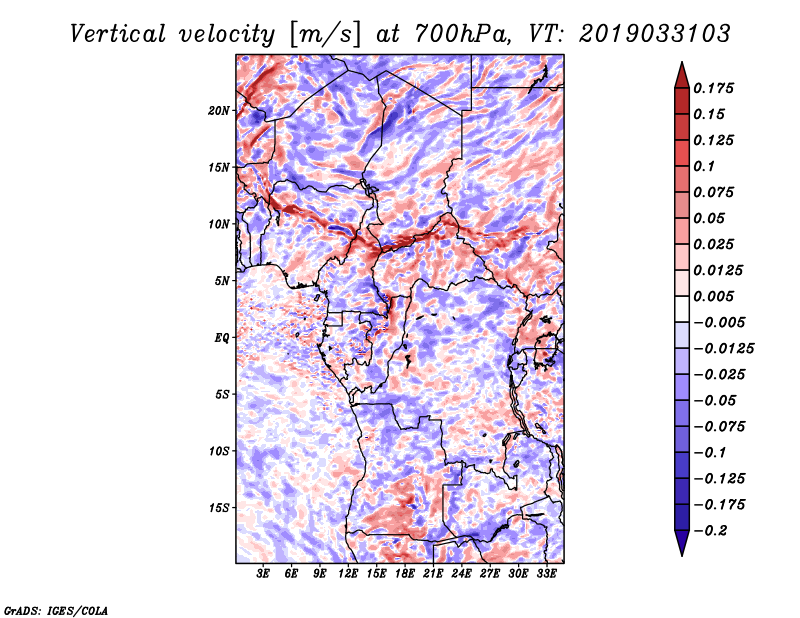 Vertical velocity [m/s] at 700hPa, VT: 2019033103

20N
15N
10N
5N
EQ
5S
10S
15S

3E 6E 9E 12E 15E 18E 21E 24E 27E 30E 33E

0.175
0.15
0.125
0.1
0.075
0.05
0.025
0.0125
0.005
−0.005
−0.0125
−0.025
−0.05
−0.075
−0.1
−0.125
−0.175
−0.2

GrADS: IGES/COLA